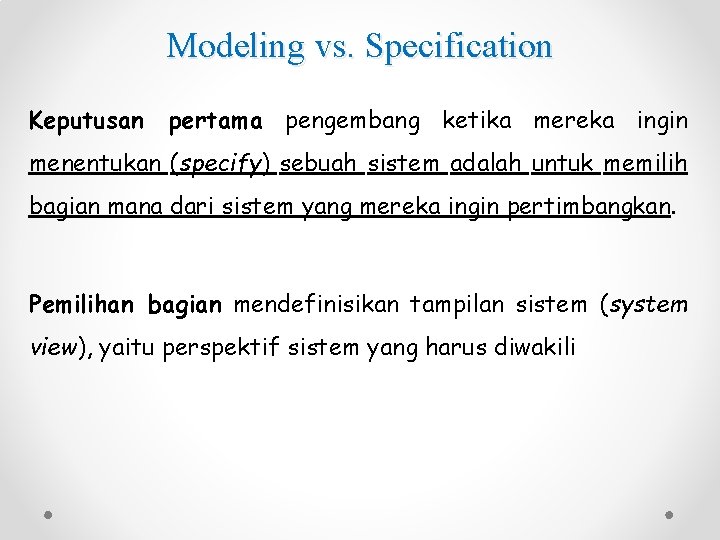 Modeling vs. Specification

Keputusan pertama pengembang ketika mereka ingin menentukan (specify) sebuah sistem adalah untuk memilih bagian mana dari sistem yang mereka ingin pertimbangkan.

Pemilihan bagian mendefinisikan tampilan sistem (system view), yaitu perspektif sistem yang harus diwakili